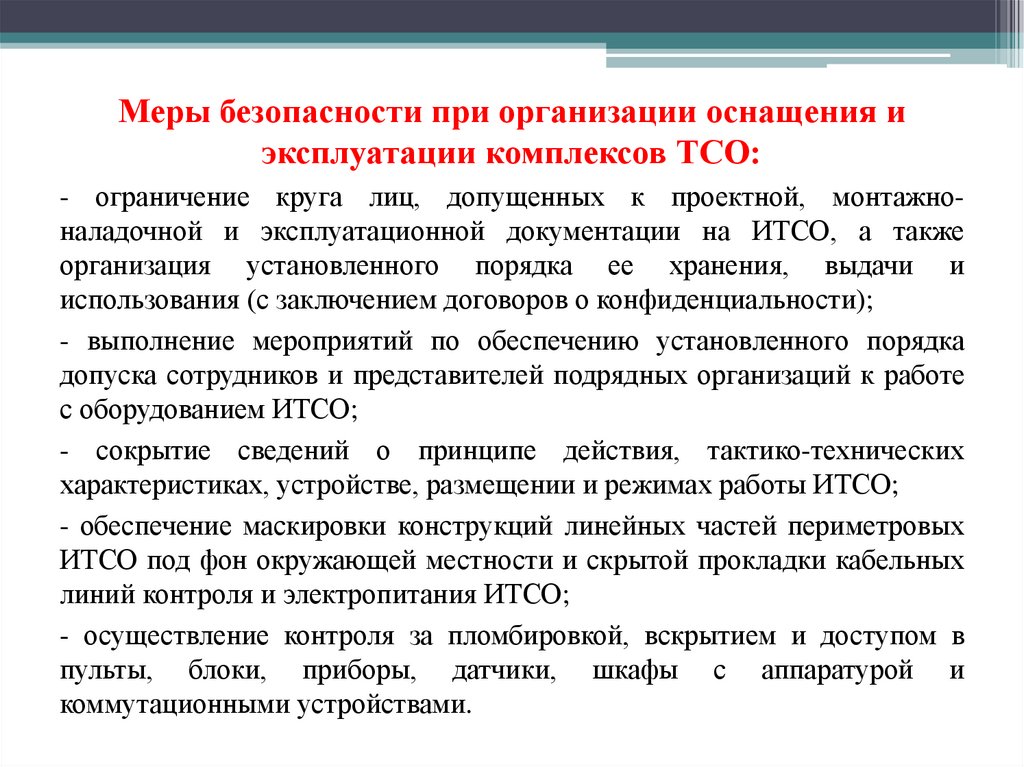 Меры безопасности при организации оснащения и эксплуатации комплексов ТСО:

- ограничение круга лиц, допущенных к проектной, монтажно-наладочной и эксплуатационной документации на ИТСО, а также организация установленного порядка ее хранения, выдачи и использования (с заключением договоров о конфиденциальности);

- выполнение мероприятий по обеспечению установленного порядка допуска сотрудников и представителей подрядных организаций к работе с оборудованием ИТСО;

- сокрытие сведений о принципе действия, тактико-технических характеристиках, устройстве, размещении и режимах работы ИТСО;

- обеспечение маскировки конструкций линейных частей периметровых ИТСО под фон окружающей местности и скрытой прокладки кабельных линий контроля и электропитания ИТСО;

- осуществление контроля за пломбировкой, вскрытием и доступом в пульты, блоки, приборы, датчики, шкафы с аппаратурой и коммутационными устройствами.